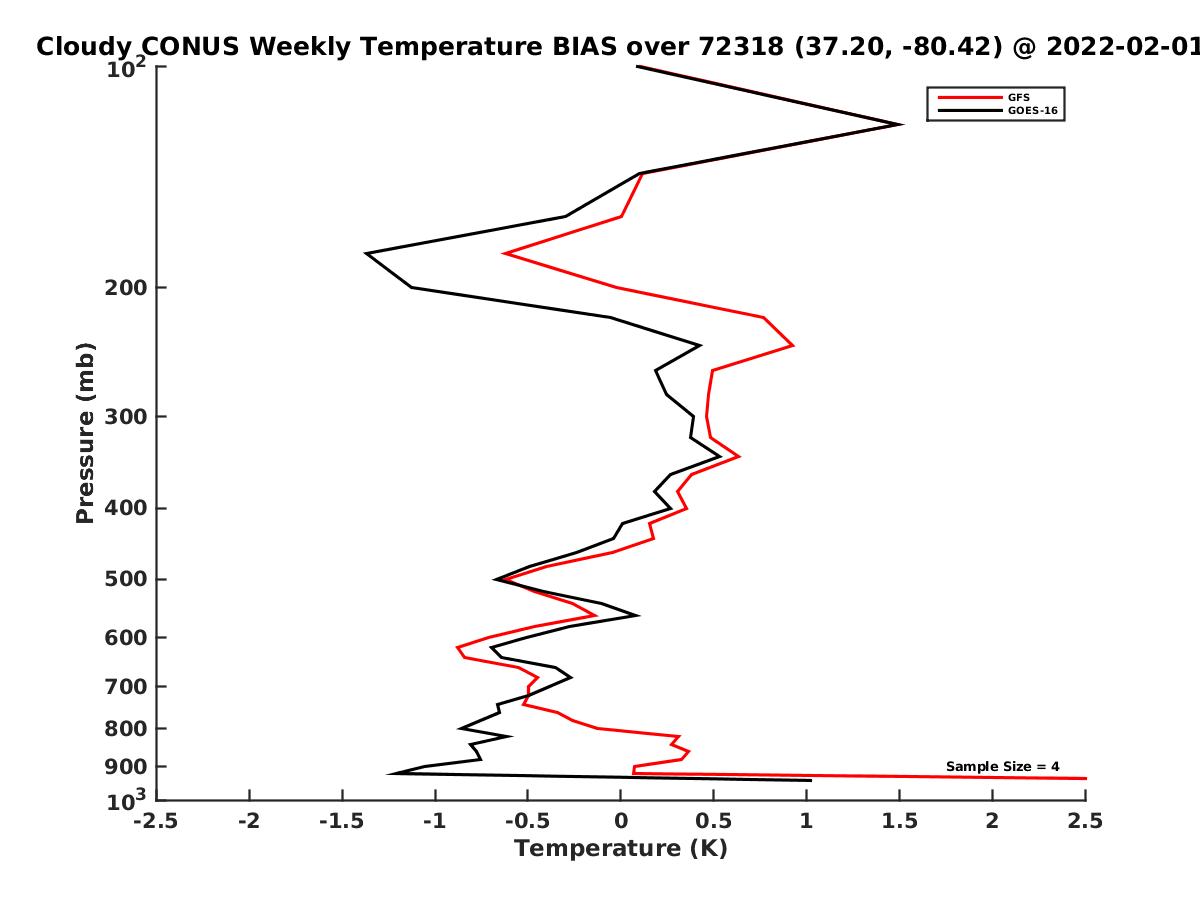 Cloudy CONUS Weekly Temperature BIAS over 72318 (37.20, -80.42) @ 2022-02-01

GFS
GOES-16

Pressure (mb)

$10^2$
200
300
400
500
600
700
800
900
$10^3$

Sample Size = 4

-2.5 -2 -1.5 -1 -0.5 0 0.5 1 1.5 2 2.5

Temperature (K)